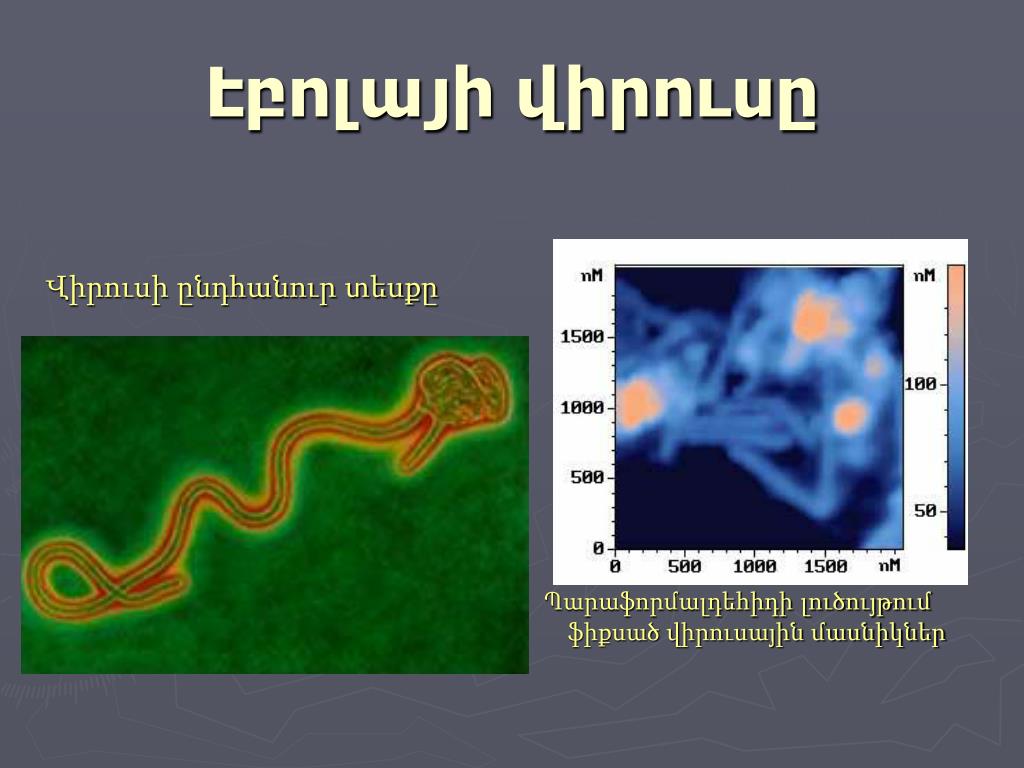 Էբոլայի վիրուսը

Վիրուսի ընդհանուր տեսքը

nM
1500
1000
500
0
0 500 1000 1500 nM
nM
100
50

Պարաֆորմալդեհիդի լուծույթում ֆիքսած վիրուսային մասնիկներ